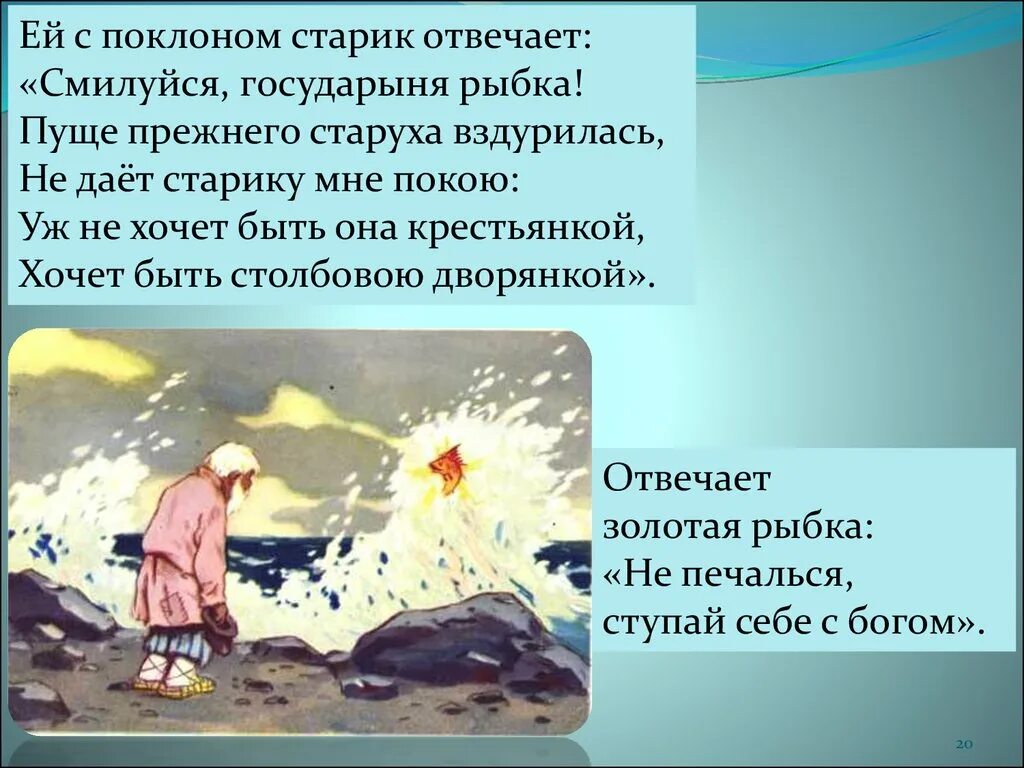 Ей с поклоном старик отвечает:
«Смилуйся, государыня рыбка!
Пуще прежнего старуха вздурилась,
Не даёт старику мне покою:
Уж не хочет быть она крестьянкой,
Хочет быть столбовою дворянкой».

Отвечает
золотая рыбка:
«Не печалься,
ступай себе с богом».

20